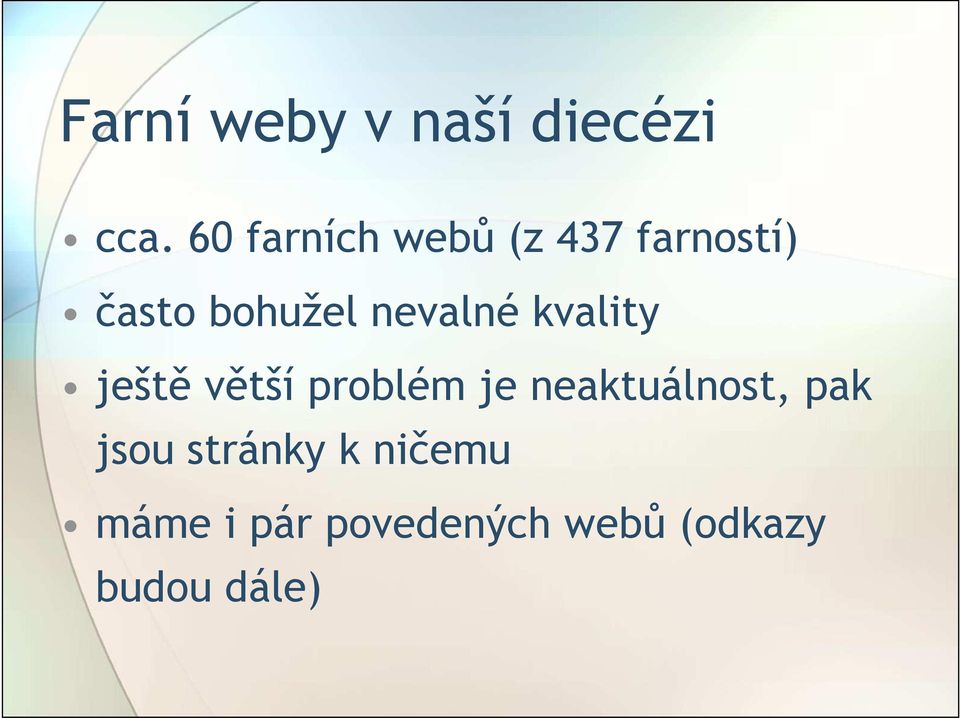 Farní weby v naší diecézi

• cca. 60 farních webů (z 437 farností)
• často bohužel nevalné kvality
• ještě větší problém je neaktuálnost, pak jsou stránky k ničemu
• máme i pár povedených webů (odkazy budou dále)